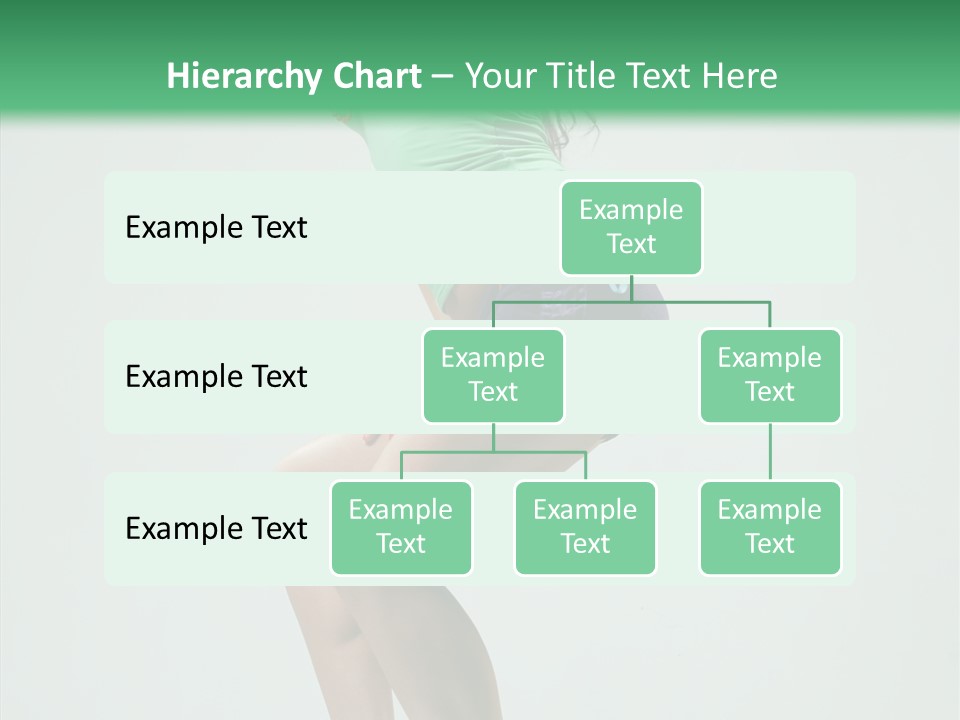 Hierarchy Chart – Your Title Text Here

Example Text

Example Text

Example Text

Example Text

Example Text

Example Text

Example Text

Example Text

Example Text